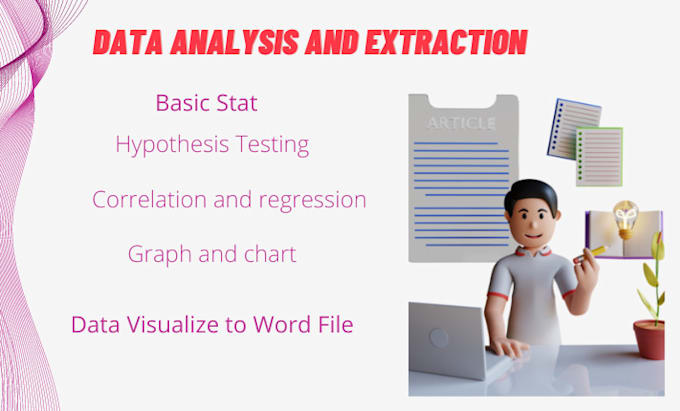 DATA ANALYSIS AND EXTRACTION

Basic Stat

Hypothesis Testing

Correlation and regression

Graph and chart

Data Visualize to Word File

ARTICLE